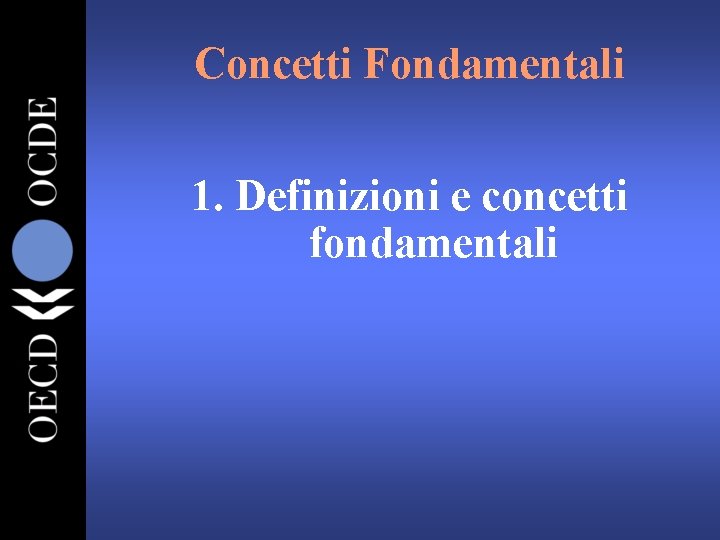 OECD OCDE

Concetti Fondamentali

1. Definizioni e concetti fondamentali